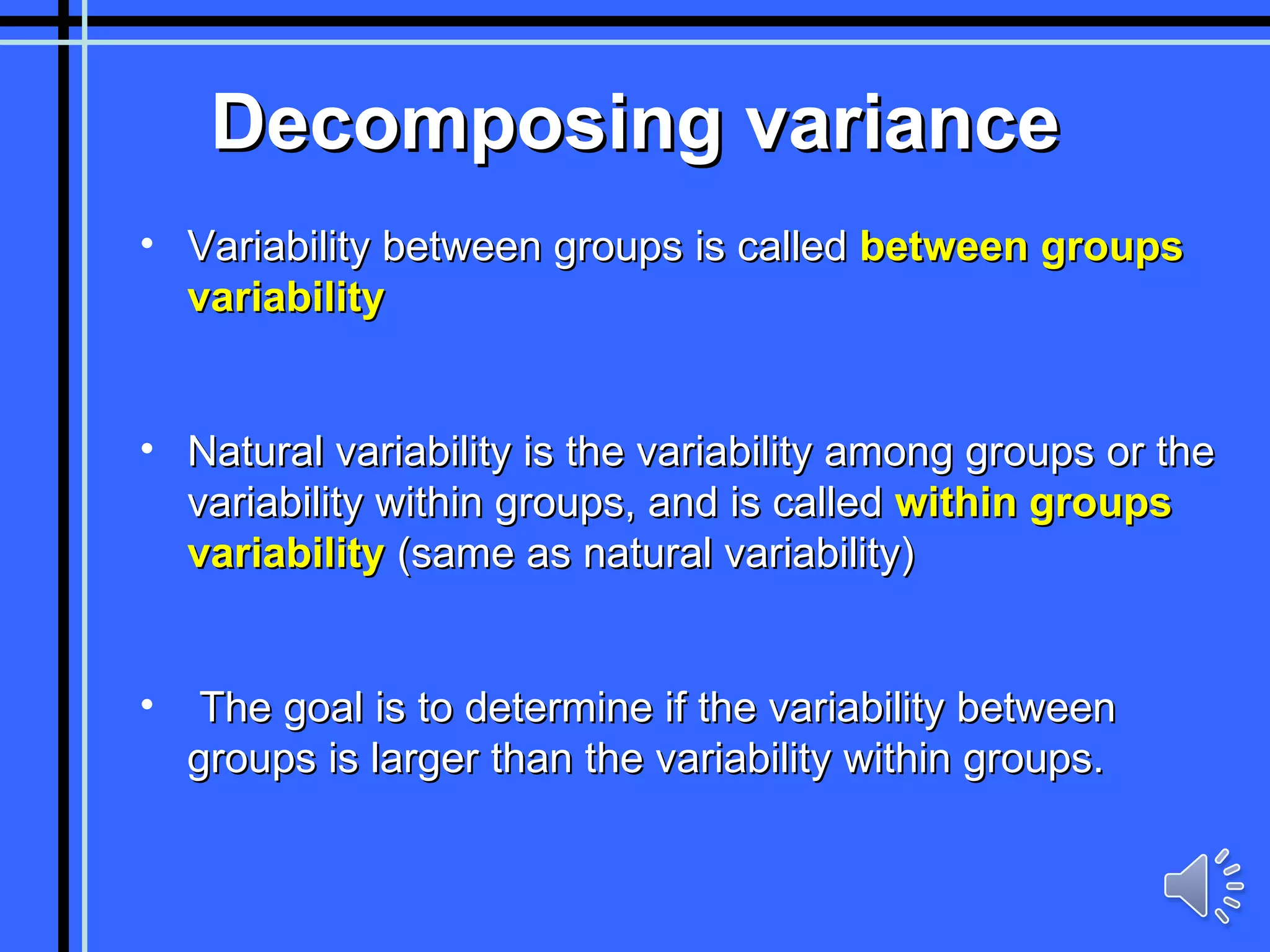 Decomposing variance

• Variability between groups is called between groups variability

• Natural variability is the variability among groups or the variability within groups, and is called within groups variability (same as natural variability)

• The goal is to determine if the variability between groups is larger than the variability within groups.